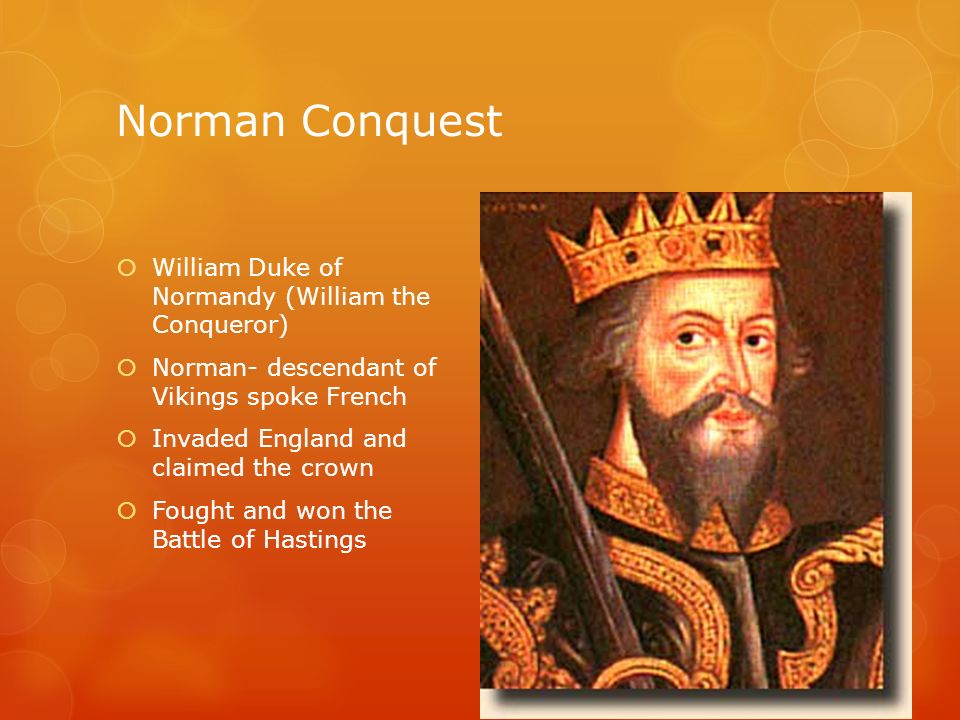 Norman Conquest

William Duke of Normandy (William the Conqueror)

Norman- descendant of Vikings spoke French

Invaded England and claimed the crown

Fought and won the Battle of Hastings